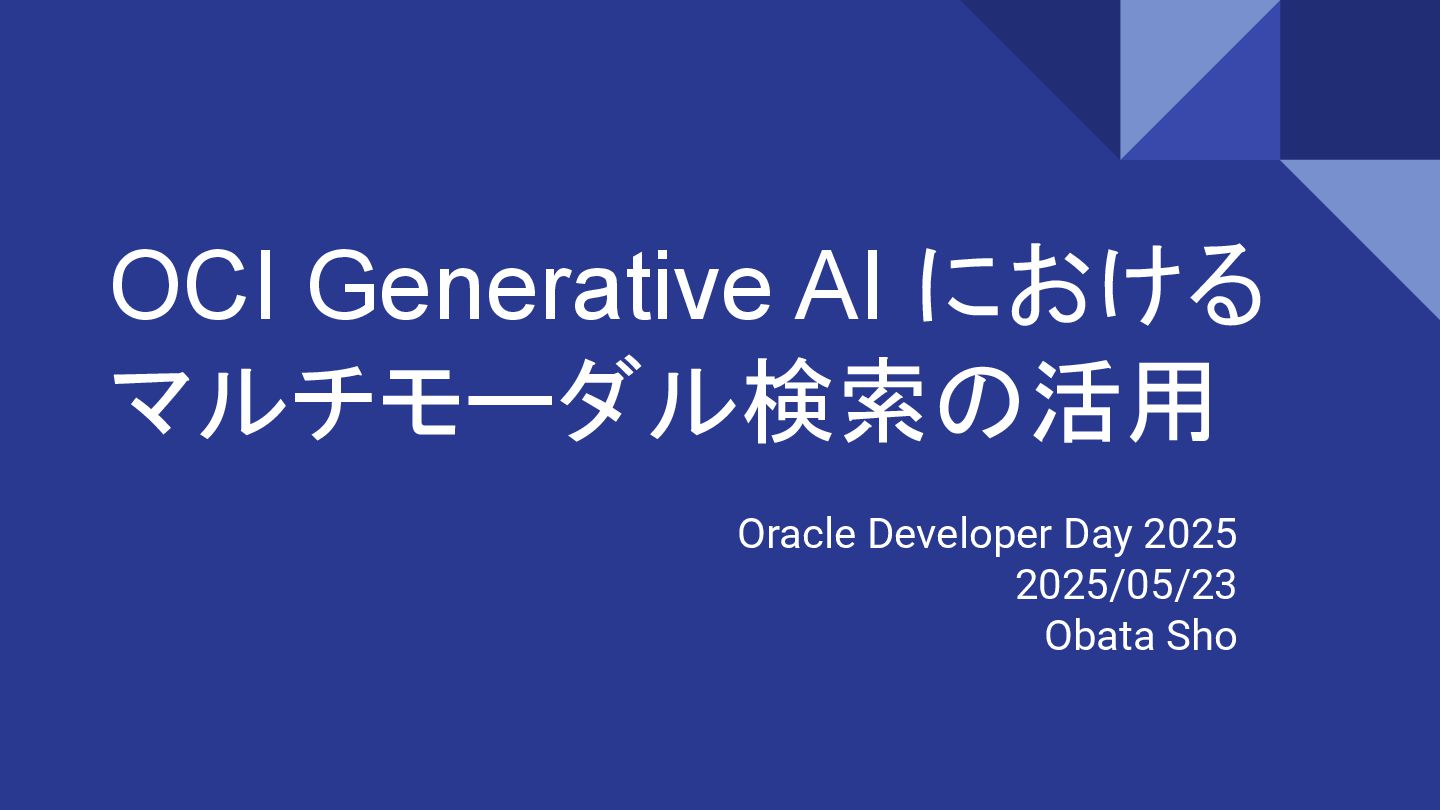 OCI Generative AI における
マルチモーダル検索の活用

Oracle Developer Day 2025
2025/05/23
Obata Sho